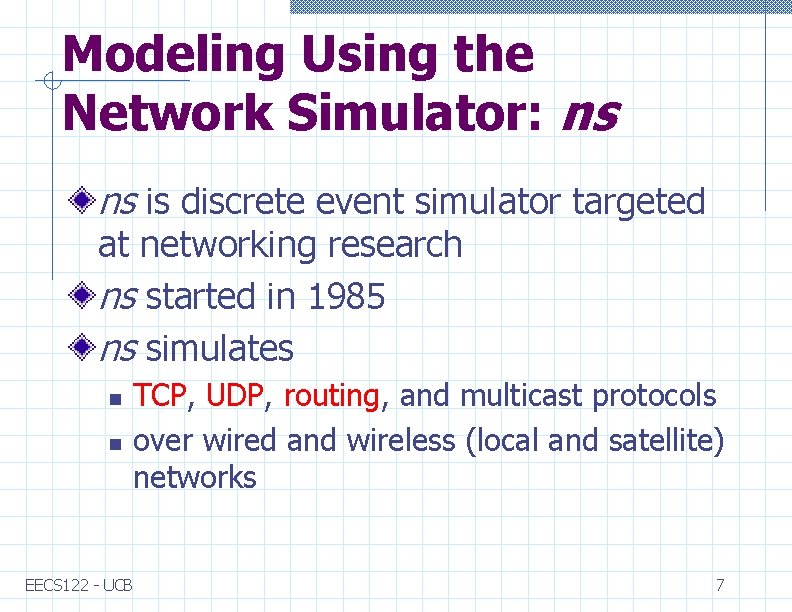 Modeling Using the Network Simulator: ns

ns is discrete event simulator targeted at networking research

ns started in 1985

ns simulates

TCP, UDP, routing, and multicast protocols

over wired and wireless (local and satellite) networks

EECS122 - UCB

7